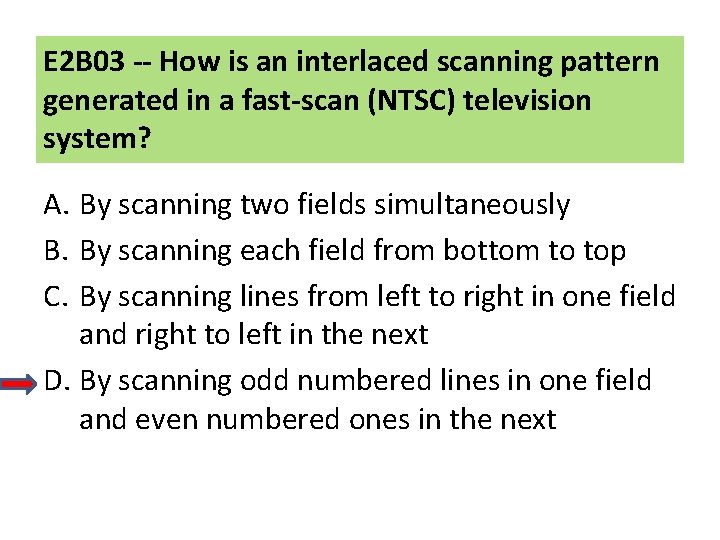 E2B03 -- How is an interlaced scanning pattern generated in a fast-scan (NTSC) television system?

A. By scanning two fields simultaneously
B. By scanning each field from bottom to top
C. By scanning lines from left to right in one field and right to left in the next
D. By scanning odd numbered lines in one field and even numbered ones in the next